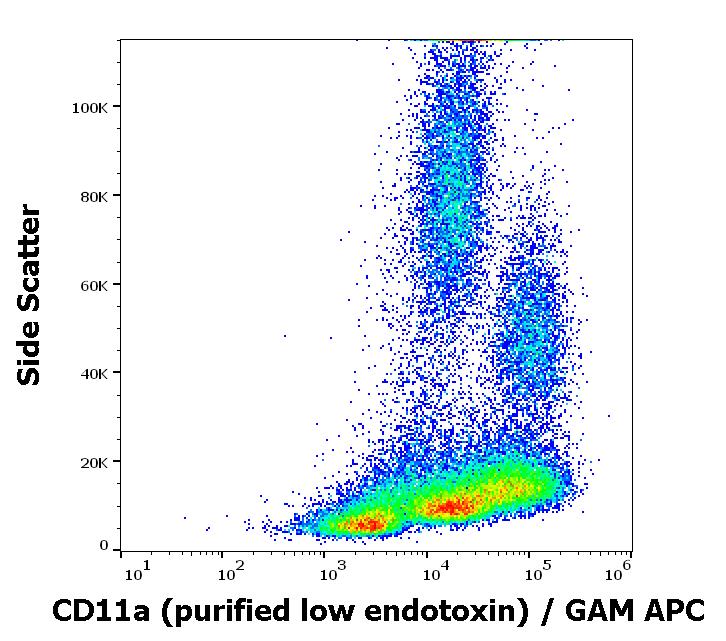 Side Scatter

100K
80K
60K
40K
20K
0

$10^1$ $10^2$ $10^3$ $10^4$ $10^5$ $10^6$

CD11a (purified low endotoxin) / GAM APC